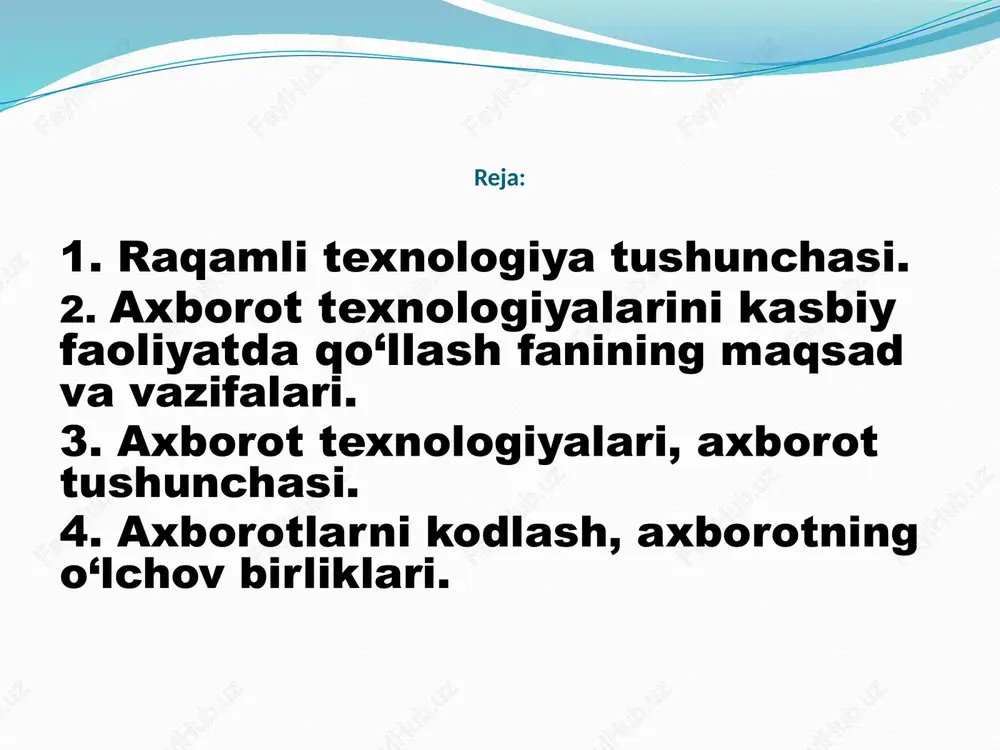 Reja:

1. Raqamli texnologiya tushunchasi.
2. Axborot texnologiyalarini kasbiy faoliyatda qo‘llash fanining maqsad va vazifalari.
3. Axborot texnologiyalari, axborot tushunchasi.
4. Axborotlarni kodlash, axborotning o‘lchov birliklari.